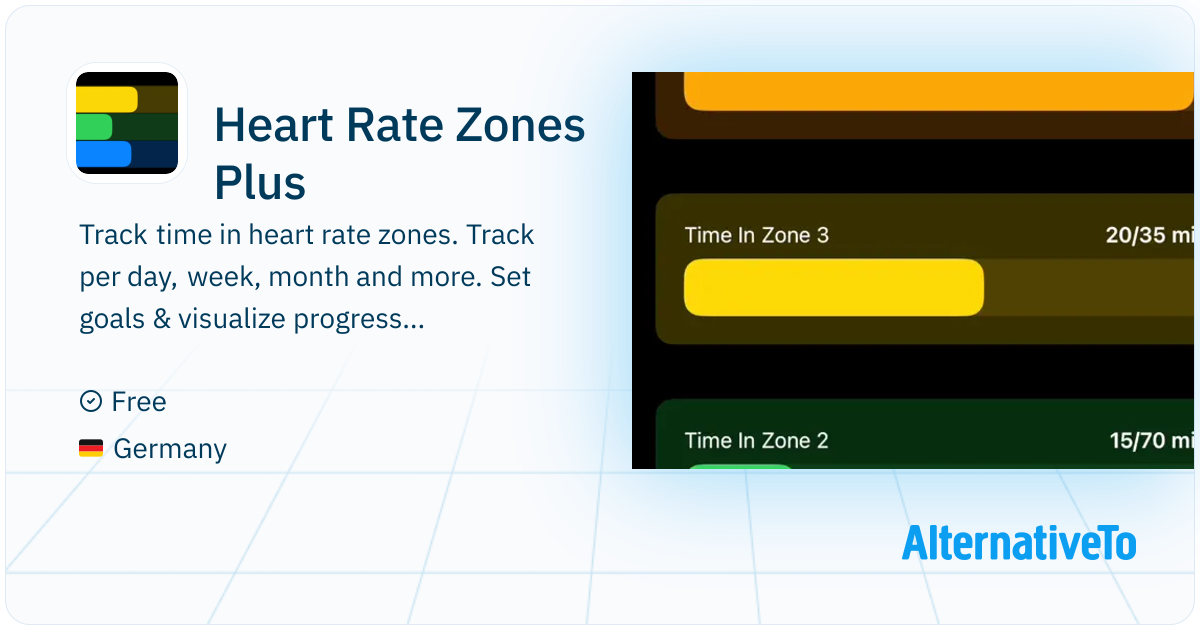 Heart Rate Zones Plus

Track time in heart rate zones. Track per day, week, month and more. Set goals & visualize progress...

Free

Germany

Time In Zone 3

20/35 mi

Time In Zone 2

15/70 mi

AlternativeTo